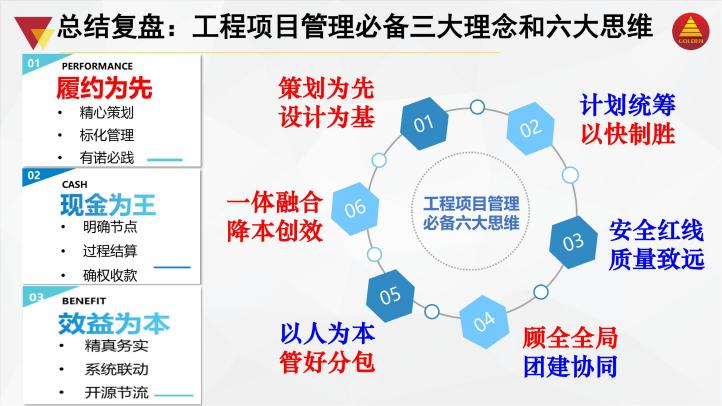 总结复盘：工程项目管理必备三大理念和六大思维

GOLDEN

01
PERFORMANCE
履约为先
• 精心策划
• 标化管理
• 有诺必践

02
CASH
现金为王
• 明确节点
• 过程结算
• 确权收款

03
BENEFIT
效益为本
• 精真务实
• 系统联动
• 开源节流

工程项目管理必备六大思维

01
策划为先
设计为基

02
计划统筹
以快制胜

03
安全红线
质量致远

04
顾全全局
团建协同

05
以人为本
管好分包

06
一体融合
降本创效